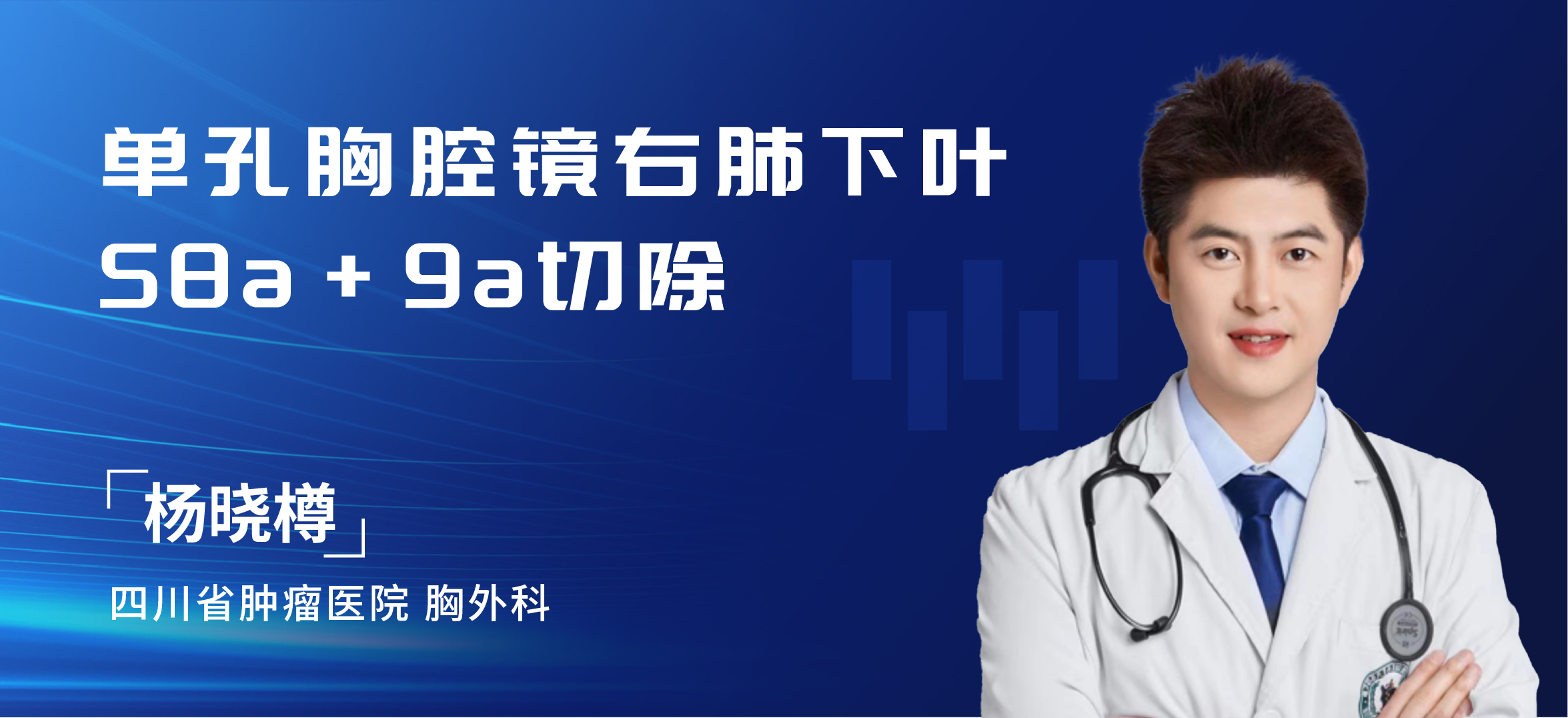 单孔胸腔镜右肺下叶
S8a + 9a切除

「杨晓樽」
四川省肿瘤医院 胸外科